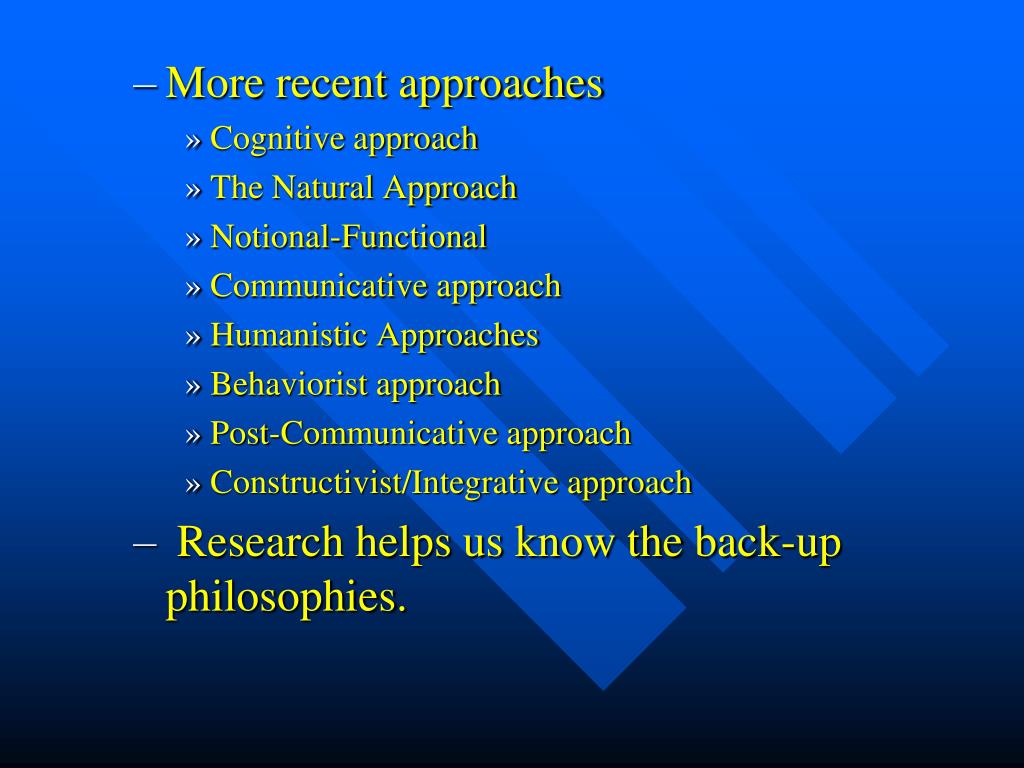 – More recent approaches

» Cognitive approach

» The Natural Approach

» Notional-Functional

» Communicative approach

» Humanistic Approaches

» Behaviorist approach

» Post-Communicative approach

» Constructivist/Integrative approach

– Research helps us know the back-up philosophies.